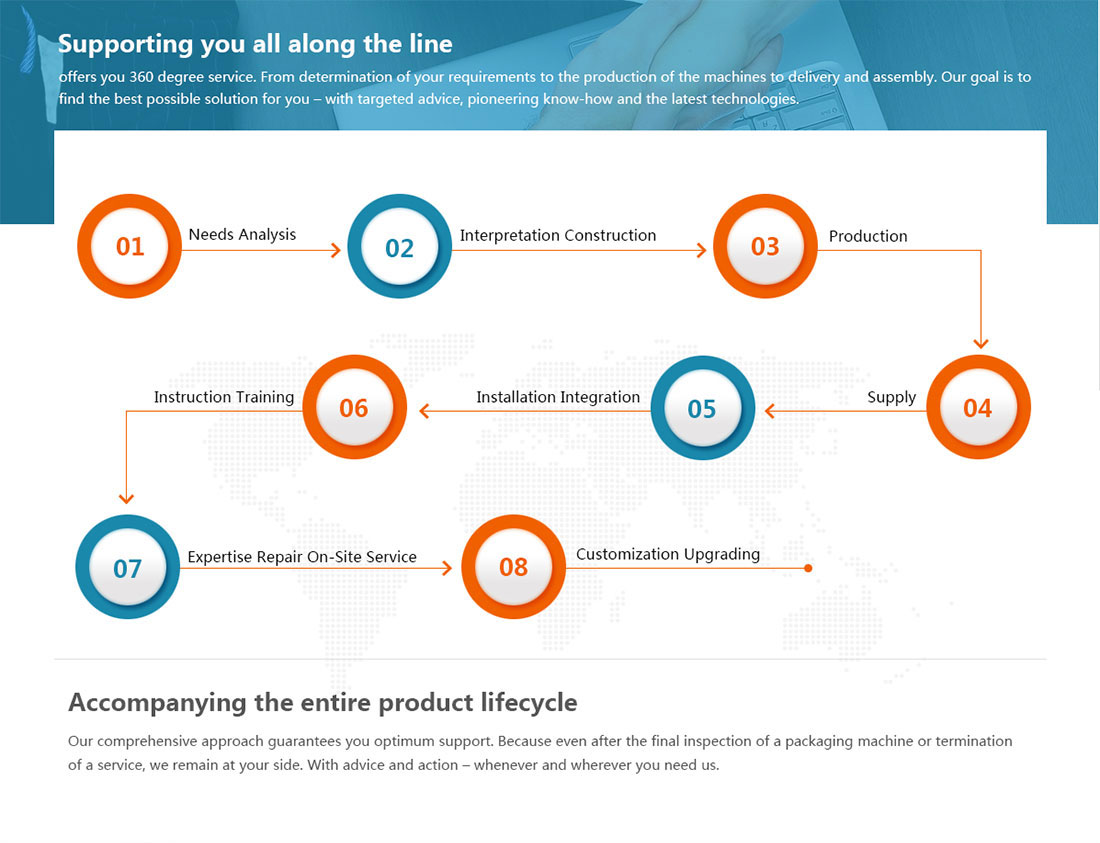 Supporting you all along the line

offers you 360 degree service. From determination of your requirements to the production of the machines to delivery and assembly. Our goal is to find the best possible solution for you – with targeted advice, pioneering know-how and the latest technologies.

01 Needs Analysis

02 Interpretation Construction

03 Production

04 Supply

05 Installation Integration

06 Instruction Training

07 Expertise Repair On-Site Service

08 Customization Upgrading

Accompanying the entire product lifecycle

Our comprehensive approach guarantees you optimum support. Because even after the final inspection of a packaging machine or termination of a service, we remain at your side. With advice and action – whenever and wherever you need us.